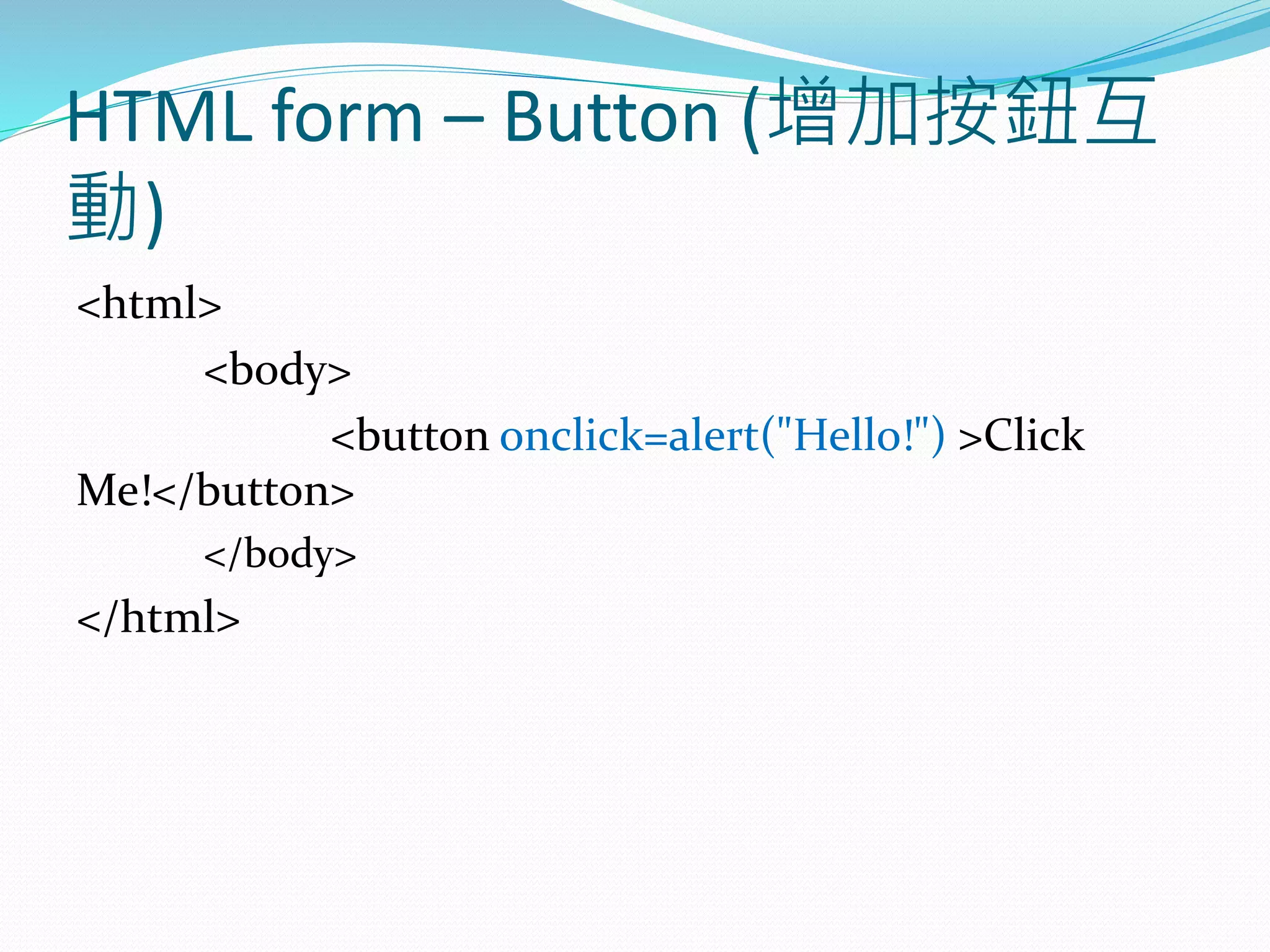 HTML form – Button (增加按鈕互動)

<html>

<body>

<button onclick=alert("Hello!") >Click Me!</button>

</body>

</html>